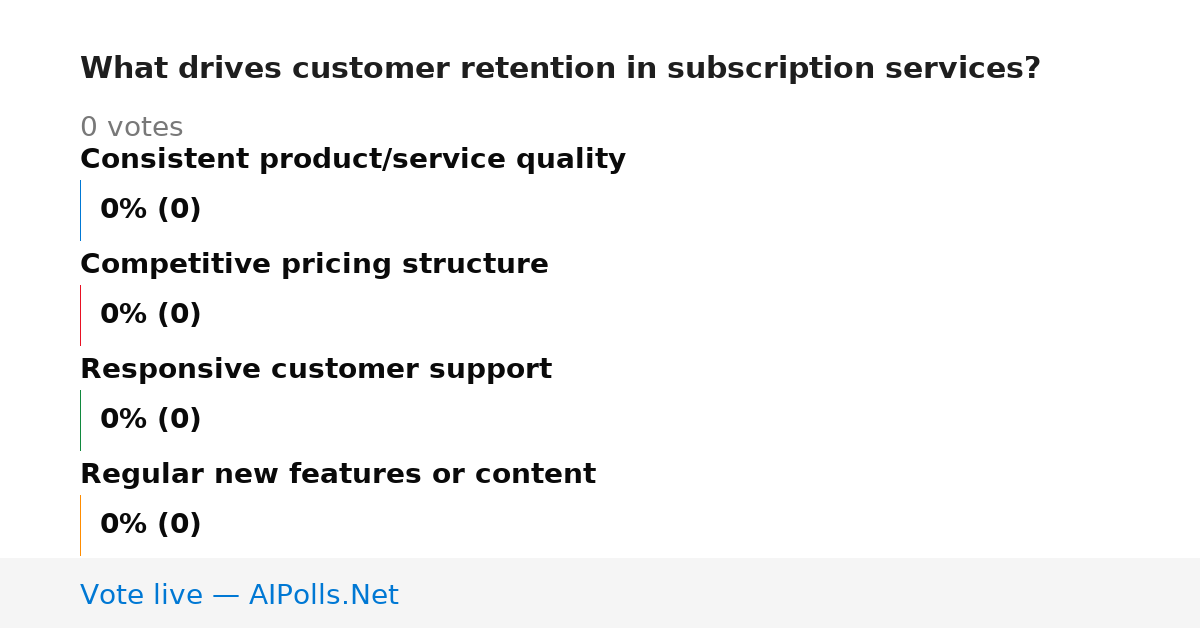 What drives customer retention in subscription services?

0 votes

Consistent product/service quality

0% (0)

Competitive pricing structure

0% (0)

Responsive customer support

0% (0)

Regular new features or content

0% (0)

Vote live — AIPolls.Net